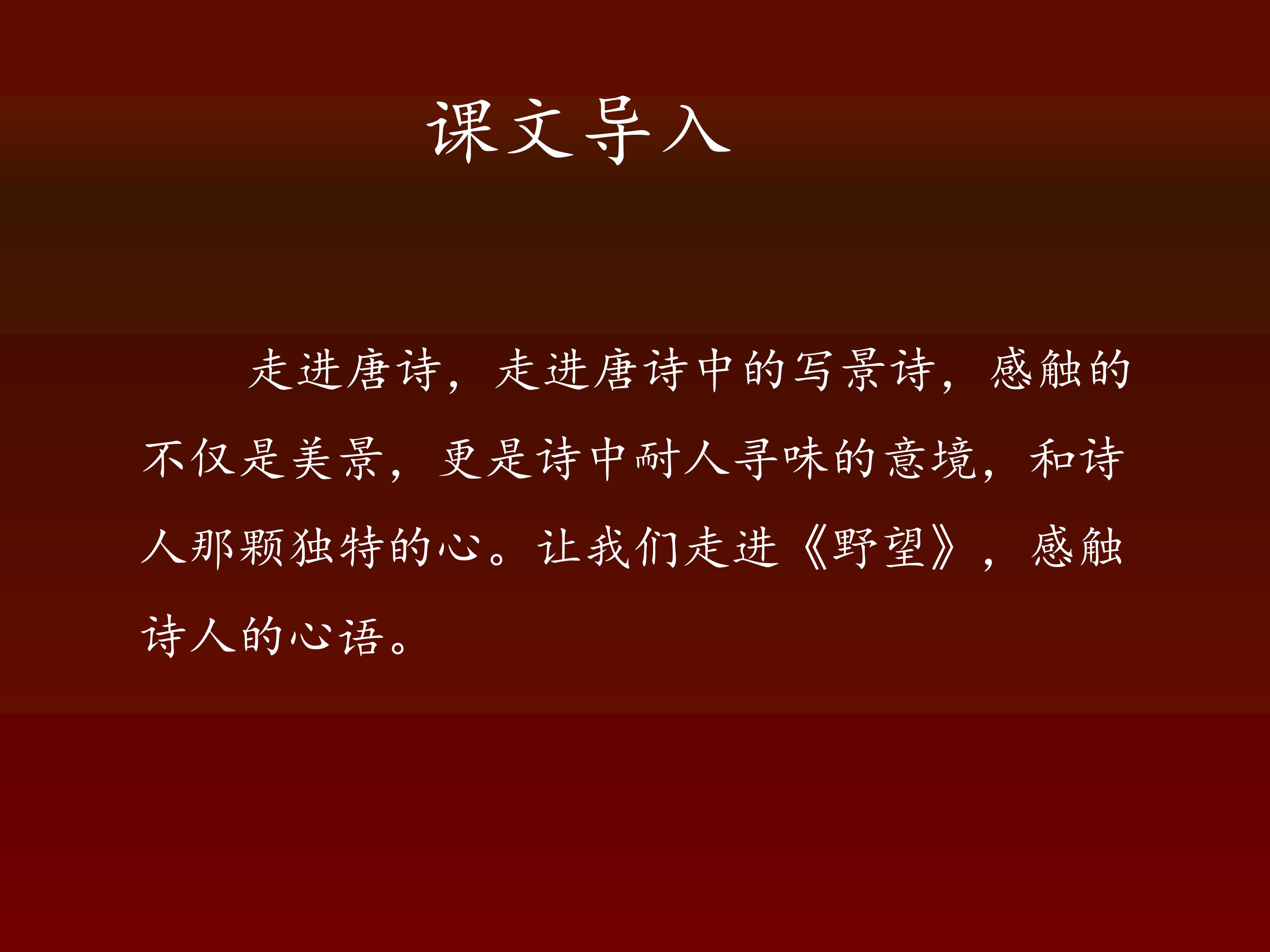 课文导入

走进唐诗，走进唐诗中的写景诗，感触的不仅是美景，更是诗中耐人寻味的意境，和诗人那颗独特的心。让我们走进《野望》，感触诗人的心语。